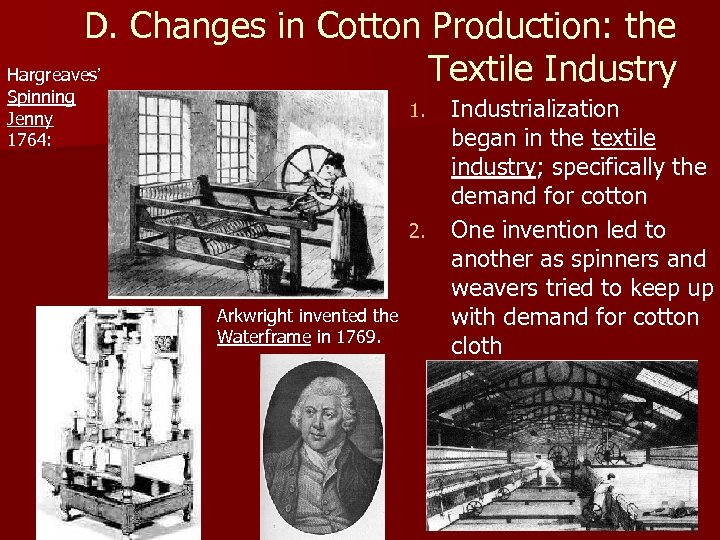 D. Changes in Cotton Production: the Textile Industry

Hargreaves' Spinning Jenny 1764:

1. Industrialization began in the textile industry; specifically the demand for cotton

2. One invention led to another as spinners and weavers tried to keep up with demand for cotton cloth

Arkwright invented the Waterframe in 1769.